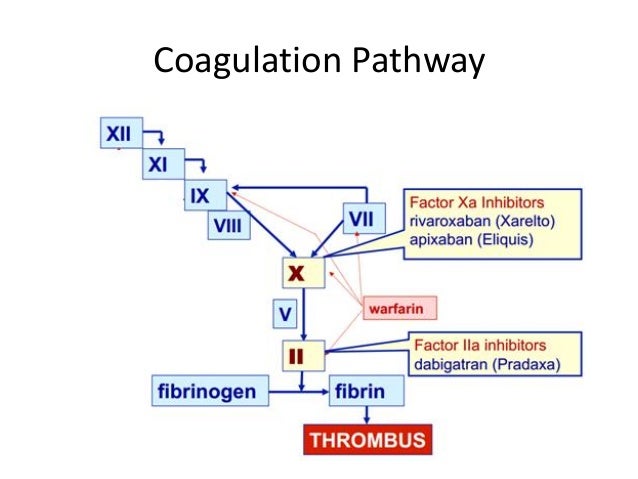 Coagulation Pathway

XII

XI

IX

VIII

VII

Factor Xa Inhibitors
rivaroxaban (Xarelto)
apixaban (Eliquis)

X

V

warfarin

II

Factor IIa inhibitors
dabigatran (Pradaxa)

fibrinogen

fibrin

THROMBUS